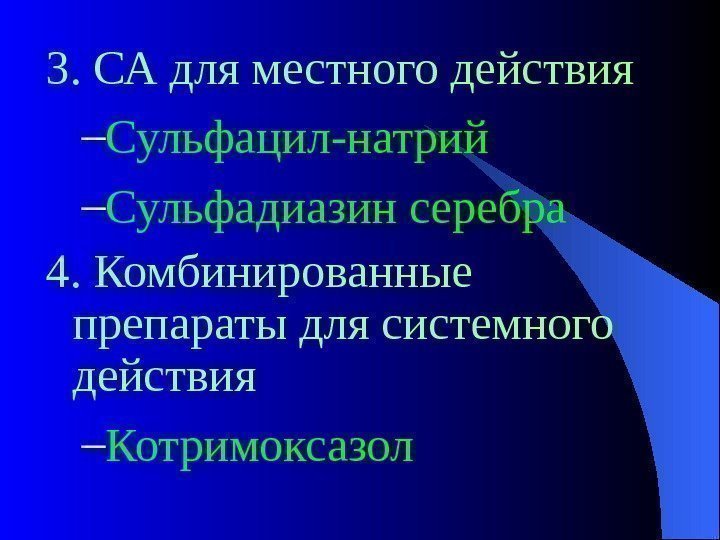 3. СА для местного действия

–Сульфацил-натрий

–Сульфадиазин серебра

4. Комбинированные препараты для системного действия

–Котримоксазол